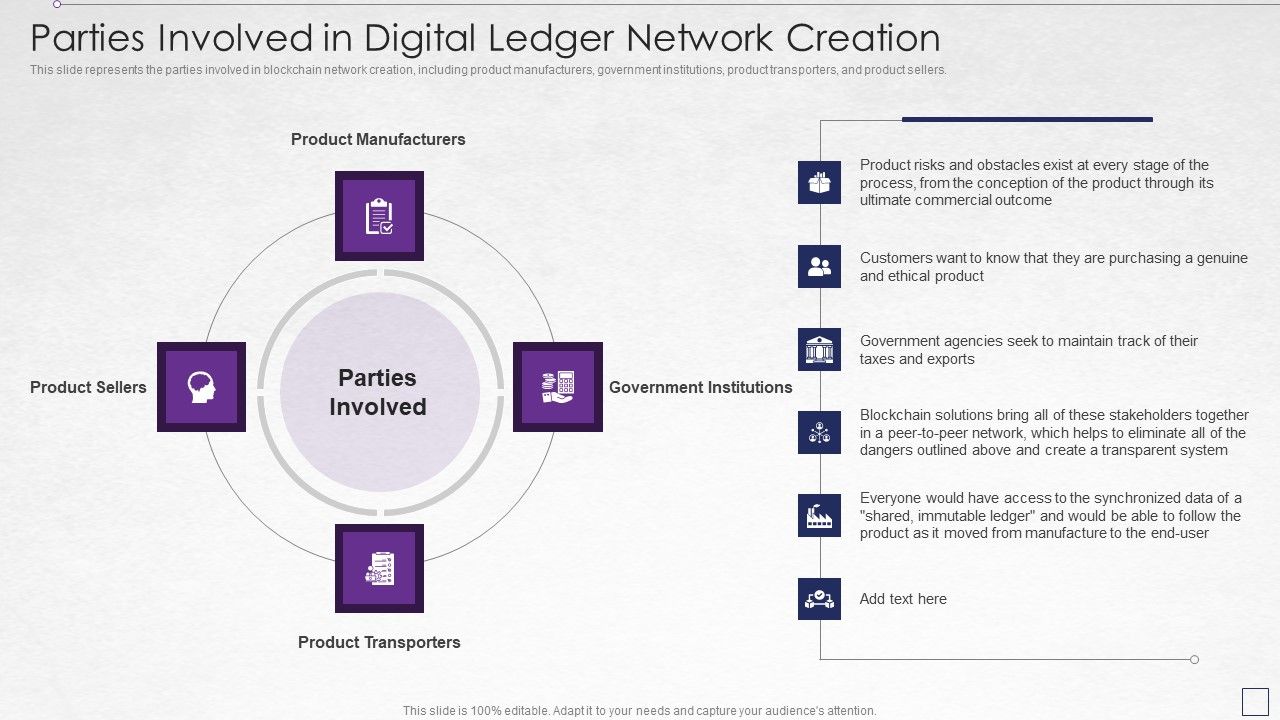 Parties Involved in Digital Ledger Network Creation

This slide represents the parties involved in blockchain network creation, including product manufacturers, government institutions, product transporters, and product sellers.

Product Manufacturers

Product Sellers

Parties Involved

Government Institutions

Product Transporters

Product risks and obstacles exist at every stage of the process, from the conception of the product through its ultimate commercial outcome

Customers want to know that they are purchasing a genuine and ethical product

Government agencies seek to maintain track of their taxes and exports

Blockchain solutions bring all of these stakeholders together in a peer-to-peer network, which helps to eliminate all of the dangers outlined above and create a transparent system

Everyone would have access to the synchronized data of a "shared, immutable ledger" and would be able to follow the product as it moved from manufacture to the end-user

Add text here

This slide is 100% editable. Adapt it to your needs and capture your audience's attention.